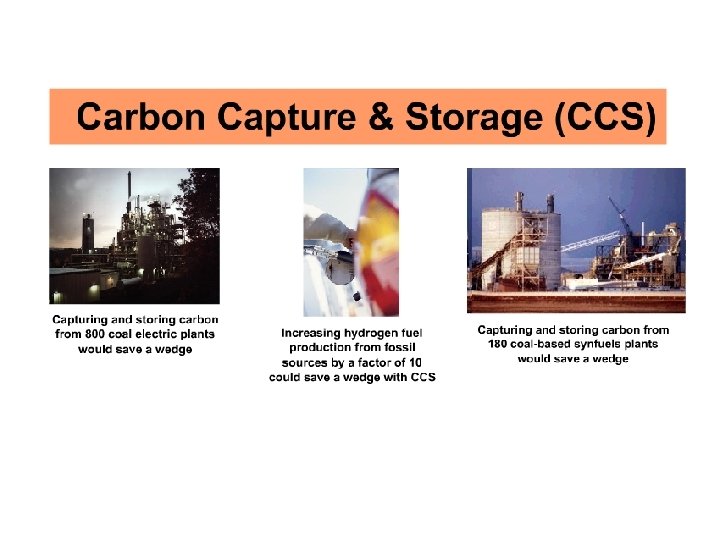 Carbon Capture & Storage (CCS)

Capturing and storing carbon from 800 coal electric plants would save a wedge

Increasing hydrogen fuel production from fossil sources by a factor of 10 could save a wedge with CCS

Capturing and storing carbon from 180 coal-based synfuels plants would save a wedge